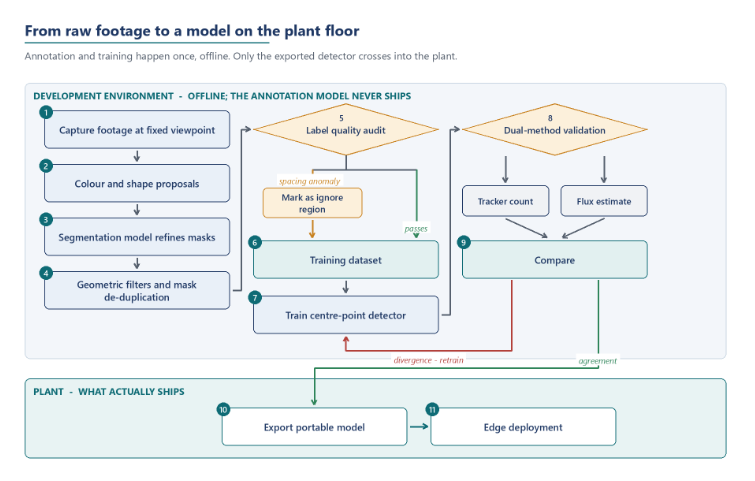 From raw footage to a model on the plant floor

Annotation and training happen once, offline. Only the exported detector crosses into the plant.

DEVELOPMENT ENVIRONMENT - OFFLINE; THE ANNOTATION MODEL NEVER SHIPS

1 Capture footage at fixed viewpoint

2 Colour and shape proposals

3 Segmentation model refines masks

4 Geometric filters and mask de-duplication

5 Label quality audit

spacing anomaly

Mark as ignore region

passes

6 Training dataset

7 Train centre-point detector

8 Dual-method validation

Tracker count

Flux estimate

9 Compare

divergence - retrain

agreement

PLANT - WHAT ACTUALLY SHIPS

10 Export portable model

11 Edge deployment